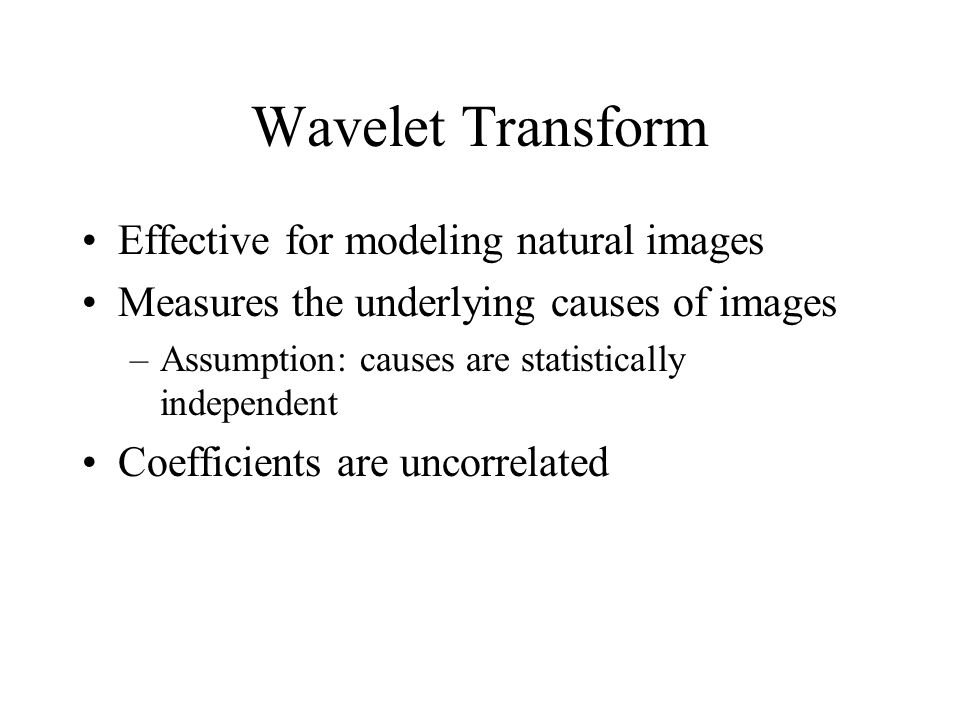 Wavelet Transform

• Effective for modeling natural images
• Measures the underlying causes of images
– Assumption: causes are statistically independent
• Coefficients are uncorrelated